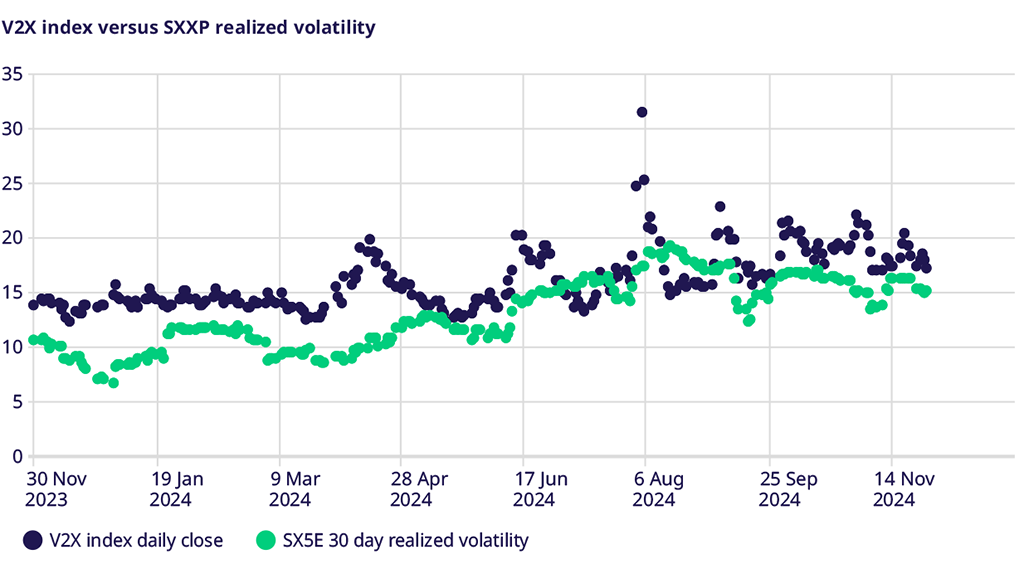 V2X index versus SXXP realized volatility

35
30
25
20
15
10
5
0

30 Nov 2023
19 Jan 2024
9 Mar 2024
28 Apr 2024
17 Jun 2024
6 Aug 2024
25 Sep 2024
14 Nov 2024

V2X index daily close
SX5E 30 day realized volatility